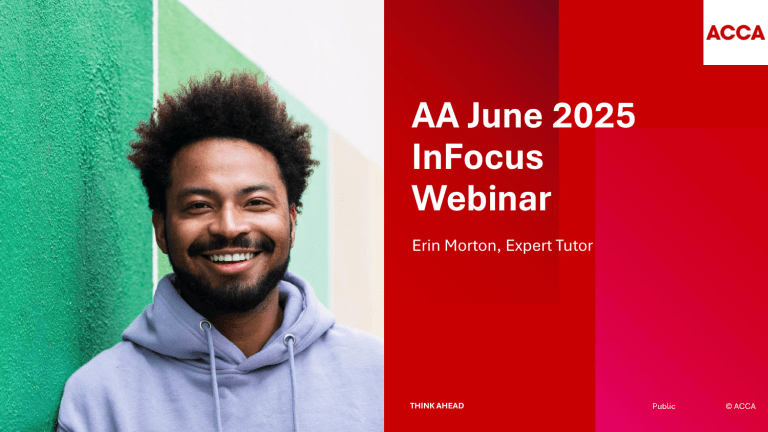 ACCA

AA June 2025 InFocus Webinar

Erin Morton, Expert Tutor

THINK AHEAD

Public

© ACCA